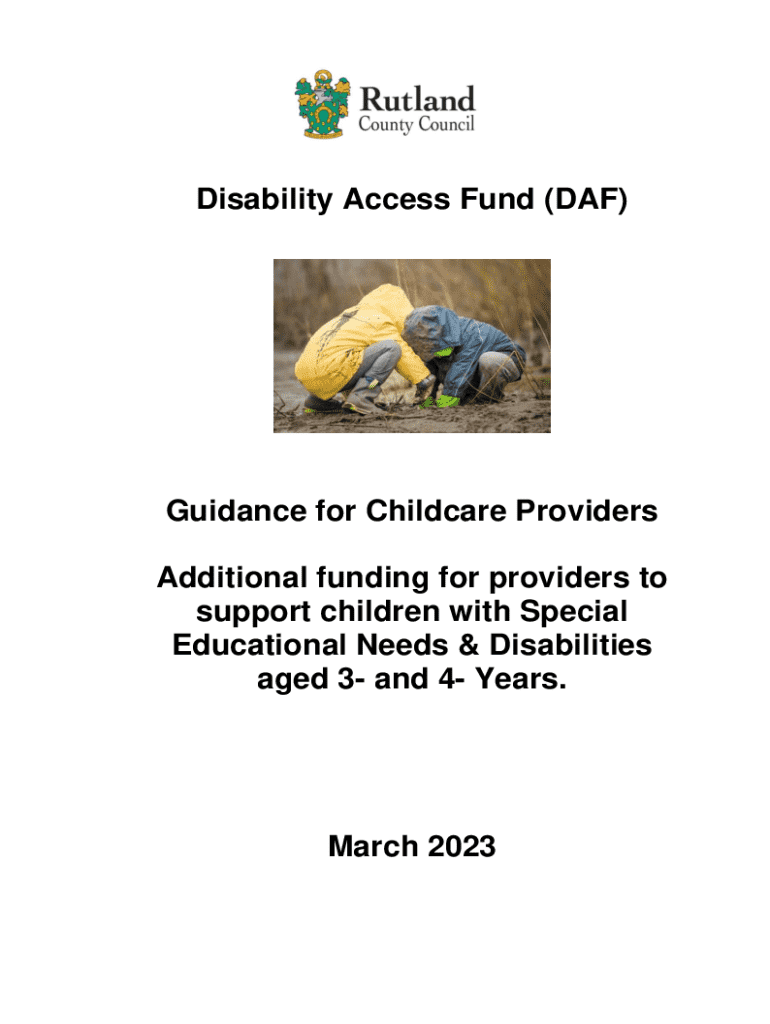 Rutland
County Council

Disability Access Fund (DAF)

Guidance for Childcare Providers

Additional funding for providers to support children with Special Educational Needs & Disabilities aged 3- and 4- Years.

March 2023